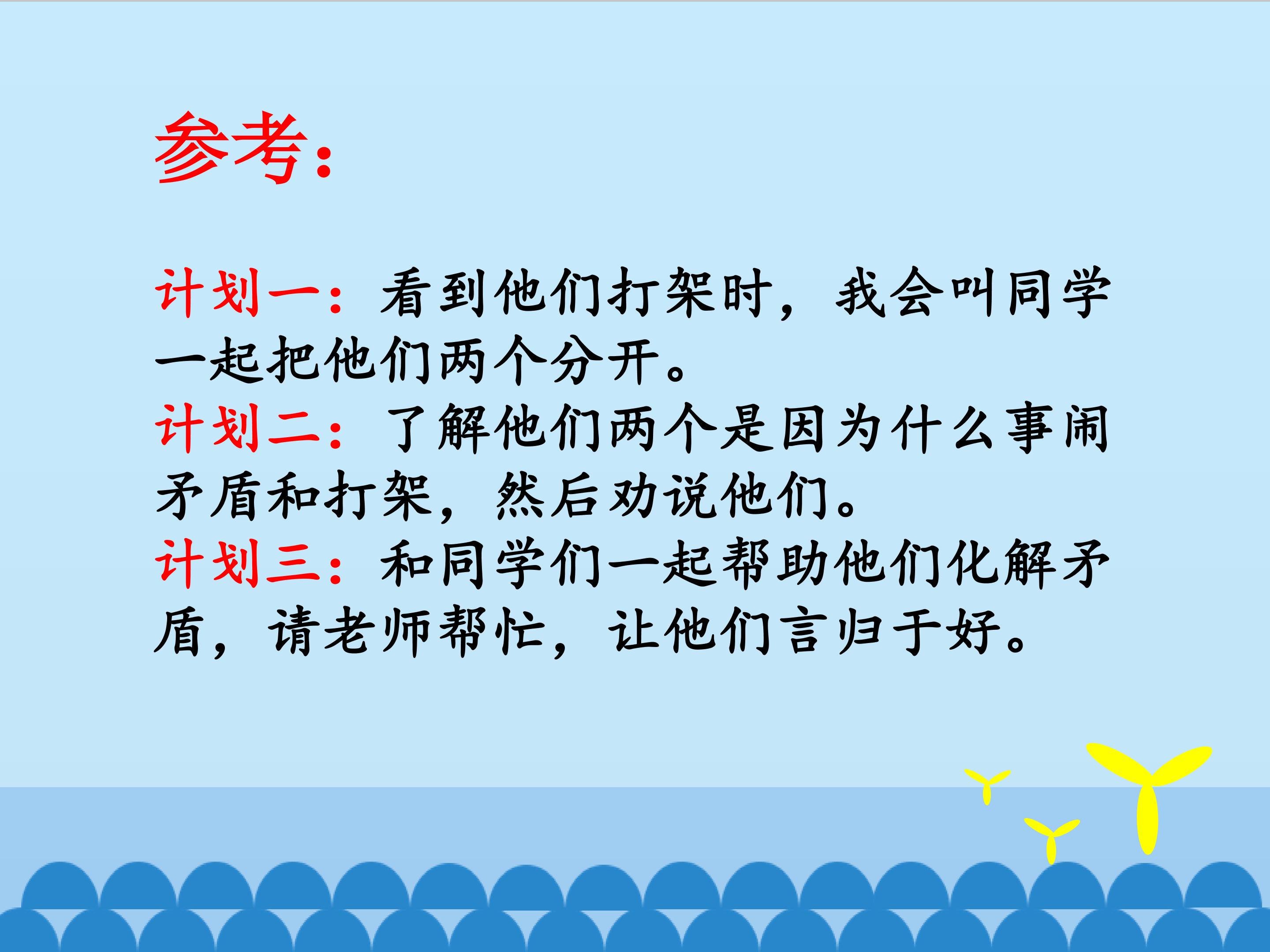 参考：

计划一：看到他们打架时，我会叫同学一起把他们两个分开。

计划二：了解他们两个是因为什么事闹矛盾和打架，然后劝说他们。

计划三：和同学们一起帮助他们化解矛盾，请老师帮忙，让他们言归于好。